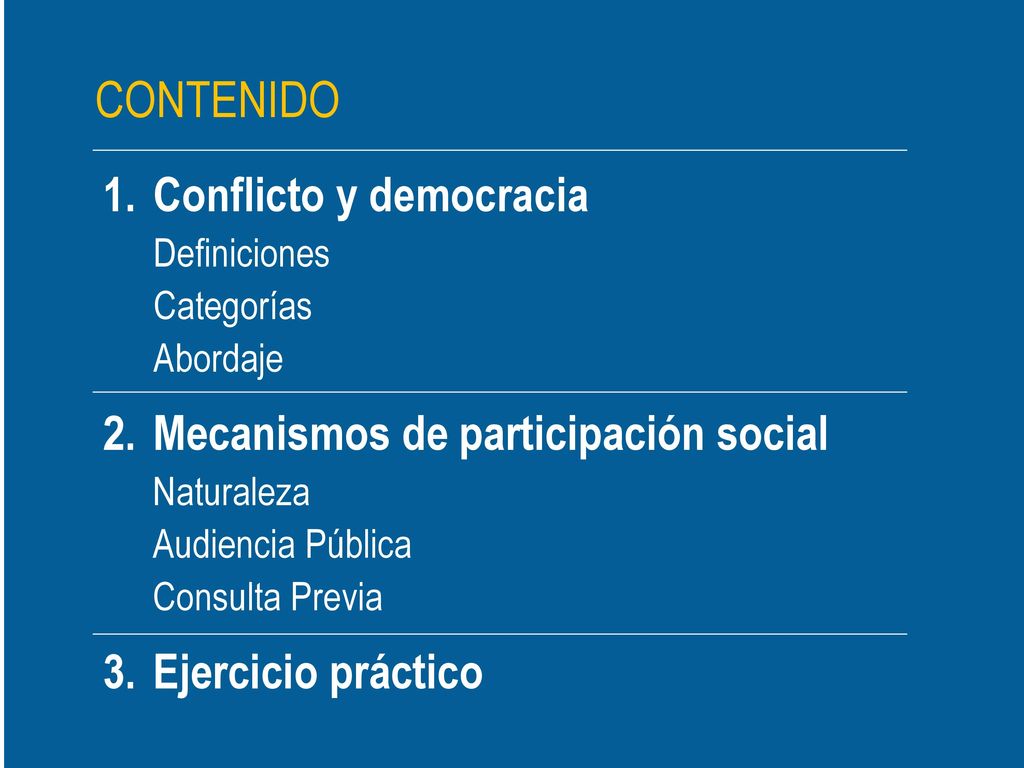 CONTENIDO

1. Conflicto y democracia
Definiciones
Categorías
Abordaje

2. Mecanismos de participación social
Naturaleza
Audiencia Pública
Consulta Previa

3. Ejercicio práctico